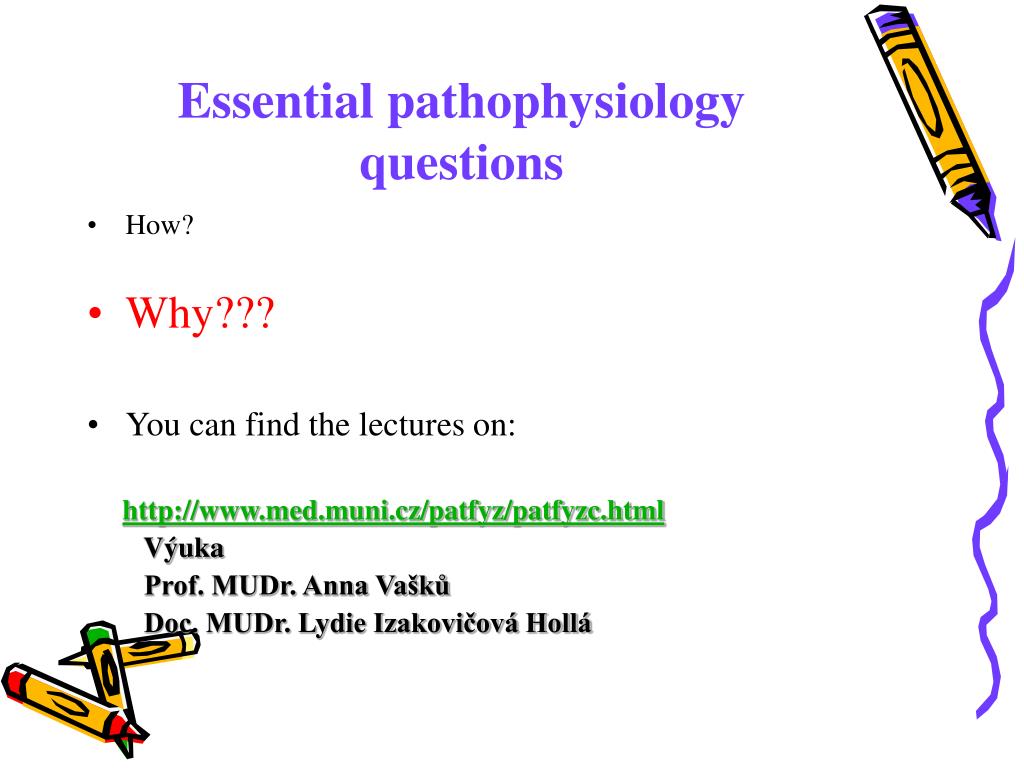 Essential pathophysiology questions

• How?

• Why???

• You can find the lectures on:

http://www.med.muni.cz/patfyz/patfyzc.html
Výuka
Prof. MUDr. Anna Vašků
Doc. MUDr. Lydie Izakovičová Hollá